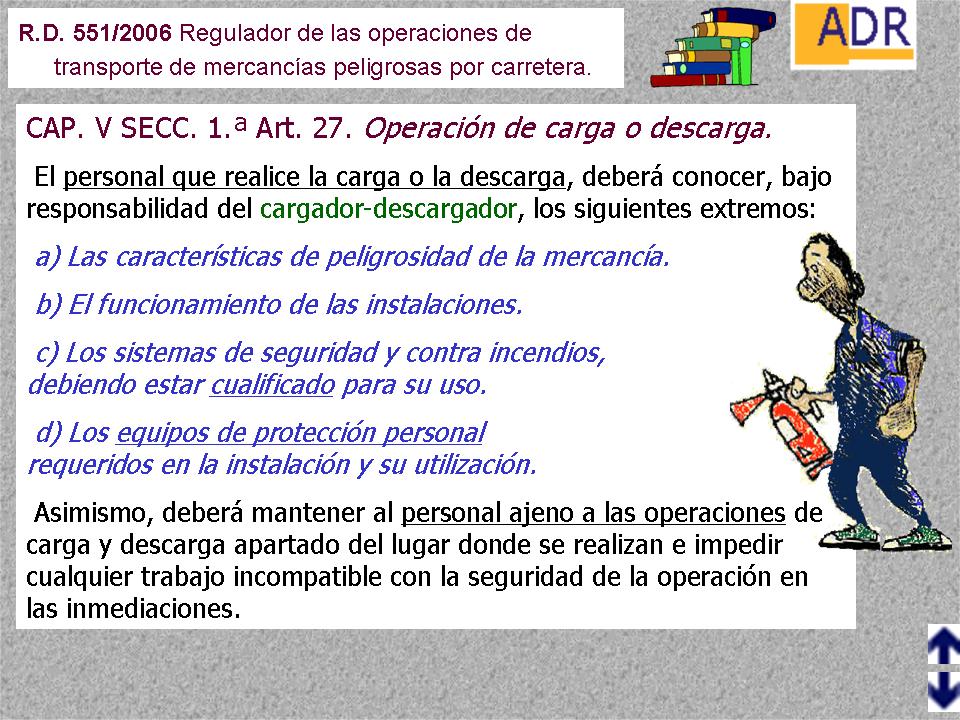 R.D. 551/2006 Regulador de las operaciones de transporte de mercancías peligrosas por carretera.

ADR

CAP. V SECC. 1.ª Art. 27. Operación de carga o descarga.

El personal que realice la carga o la descarga, deberá conocer, bajo responsabilidad del cargador-descargador, los siguientes extremos:

a) Las características de peligrosidad de la mercancía.

b) El funcionamiento de las instalaciones.

c) Los sistemas de seguridad y contra incendios, debiendo estar cualificado para su uso.

d) Los equipos de protección personal requeridos en la instalación y su utilización.

Asimismo, deberá mantener al personal ajeno a las operaciones de carga y descarga apartado del lugar donde se realizan e impedir cualquier trabajo incompatible con la seguridad de la operación en las inmediaciones.